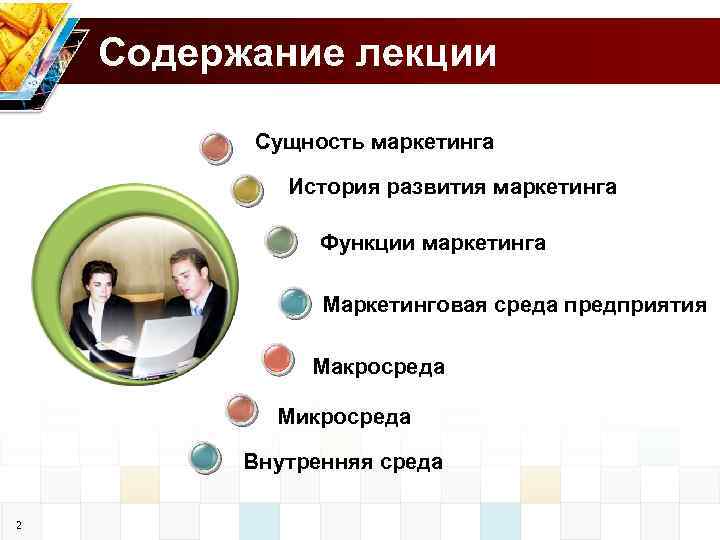 Содержание лекции

Сущность маркетинга

История развития маркетинга

Функции маркетинга

Маркетинговая среда предприятия

Макросреда

Микросреда

Внутренняя среда

2